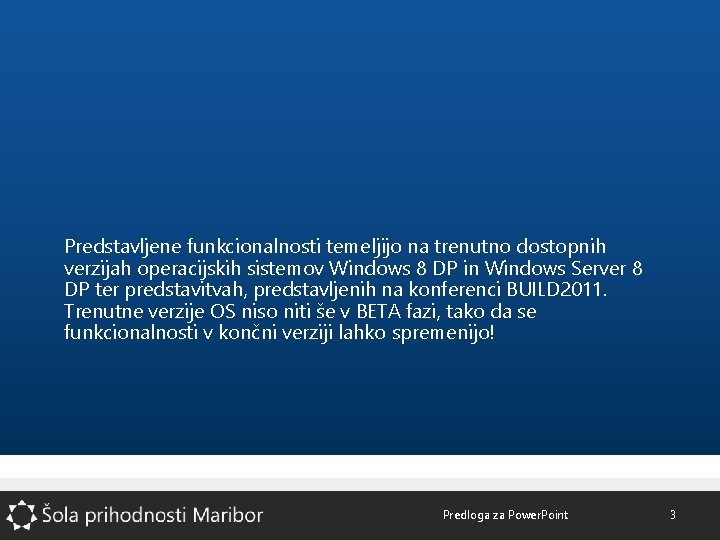 Predstavljene funkcionalnosti temeljijo na trenutno dostopnih verzijah operacijskih sistemov Windows 8 DP in Windows Server 8 DP ter predstavitvah, predstavljenih na konferenci BUILD2011. Trenutne verzije OS niso niti še v BETA fazi, tako da se funkcionalnosti v končni verziji lahko spremenijo!

Šola prihodnosti Maribor

Predloga za PowerPoint

3